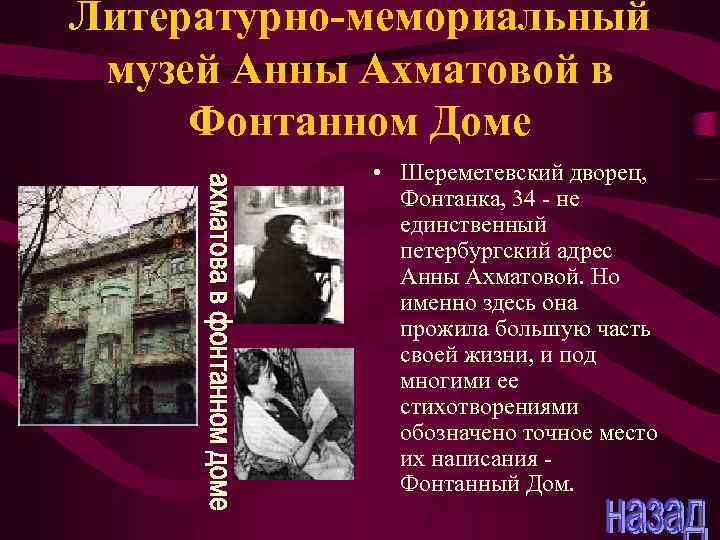 Литературно-мемориальный музей Анны Ахматовой в Фонтанном Доме

ахматова в фонтанном доме

• Шереметевский дворец, Фонтанка, 34 - не единственный петербургский адрес Анны Ахматовой. Но именно здесь она прожила большую часть своей жизни, и под многими ее стихотворениями обозначено точное место их написания - Фонтанный Дом.

назад